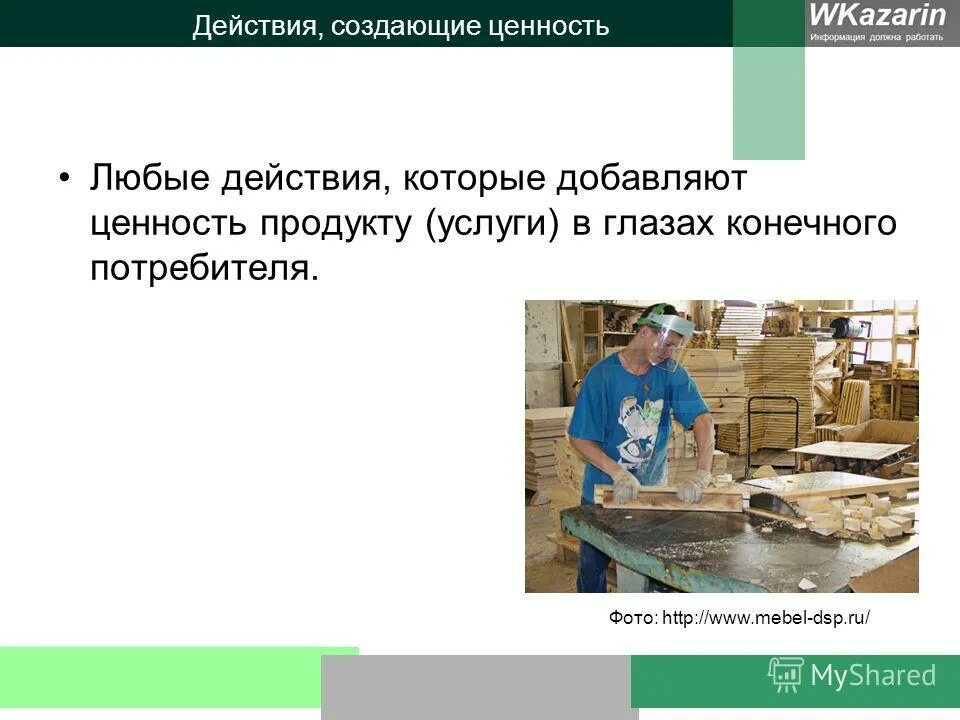 Действия, создающие ценность

WKazarin
Информация должна работать

• Любые действия, которые добавляют ценность продукту (услуги) в глазах конечного потребителя.

Фото: http://www.mebel-dsp.ru/

MyShared